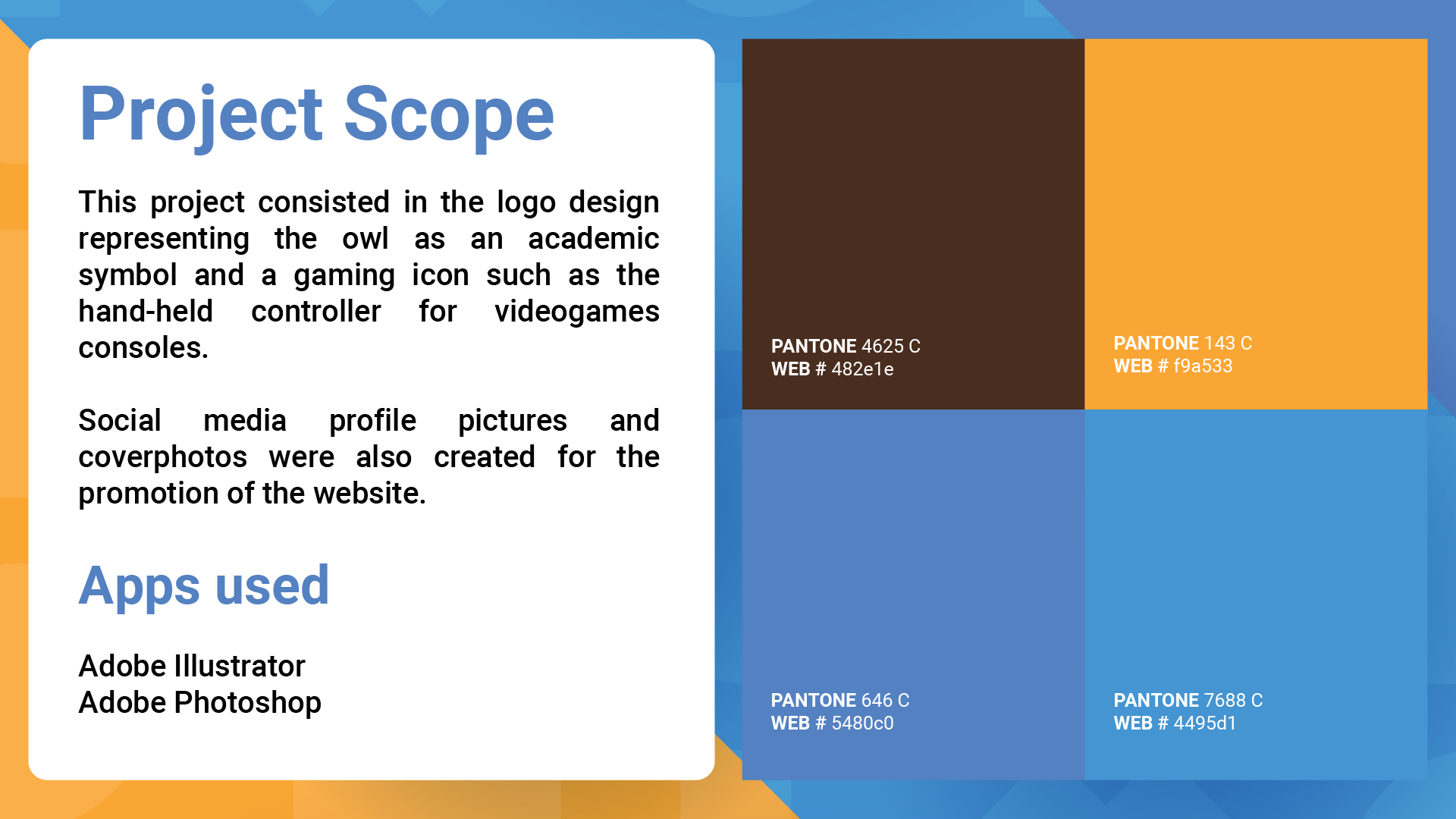 Project Scope

This project consisted in the logo design representing the owl as an academic symbol and a gaming icon such as the hand-held controller for videogames consoles.

Social media profile pictures and coverphotos were also created for the promotion of the website.

Apps used

Adobe Illustrator
Adobe Photoshop

PANTONE 4625 C
WEB # 482e1e

PANTONE 143 C
WEB # f9a533

PANTONE 646 C
WEB # 5480c0

PANTONE 7688 C
WEB # 4495d1